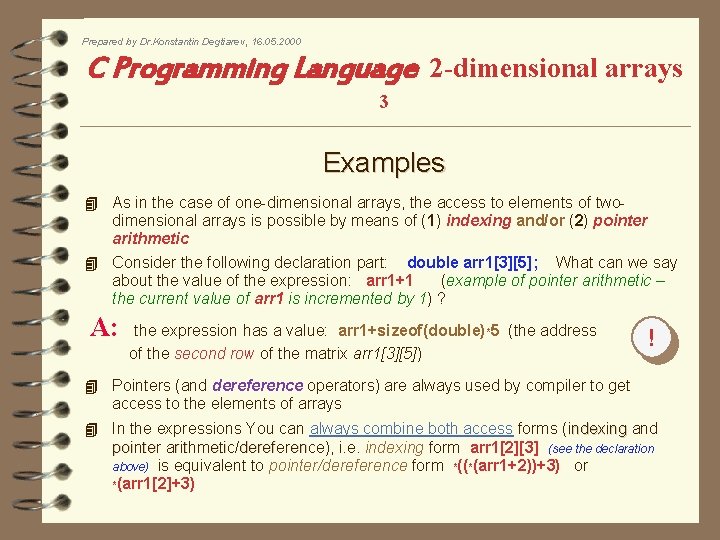 Prepared by Dr.Konstantin Degtiarev, 16.05.2000

C Programming Language 2-dimensional arrays 3

Examples

As in the case of one-dimensional arrays, the access to elements of two-dimensional arrays is possible by means of (1) indexing and/or (2) pointer arithmetic

Consider the following declaration part: double arr1[3][5]; What can we say about the value of the expression: arr1+1 (example of pointer arithmetic – the current value of arr1 is incremented by 1) ?

A: the expression has a value: arr1+sizeof(double)*5 (the address of the second row of the matrix arr1[3][5])

!

Pointers (and dereference operators) are always used by compiler to get access to the elements of arrays

In the expressions You can always combine both access forms (indexing and pointer arithmetic/dereference), i.e. indexing form arr1[2][3] (see the declaration above) is equivalent to pointer/dereference form *((*(arr1+2))+3) or *(arr1[2]+3)